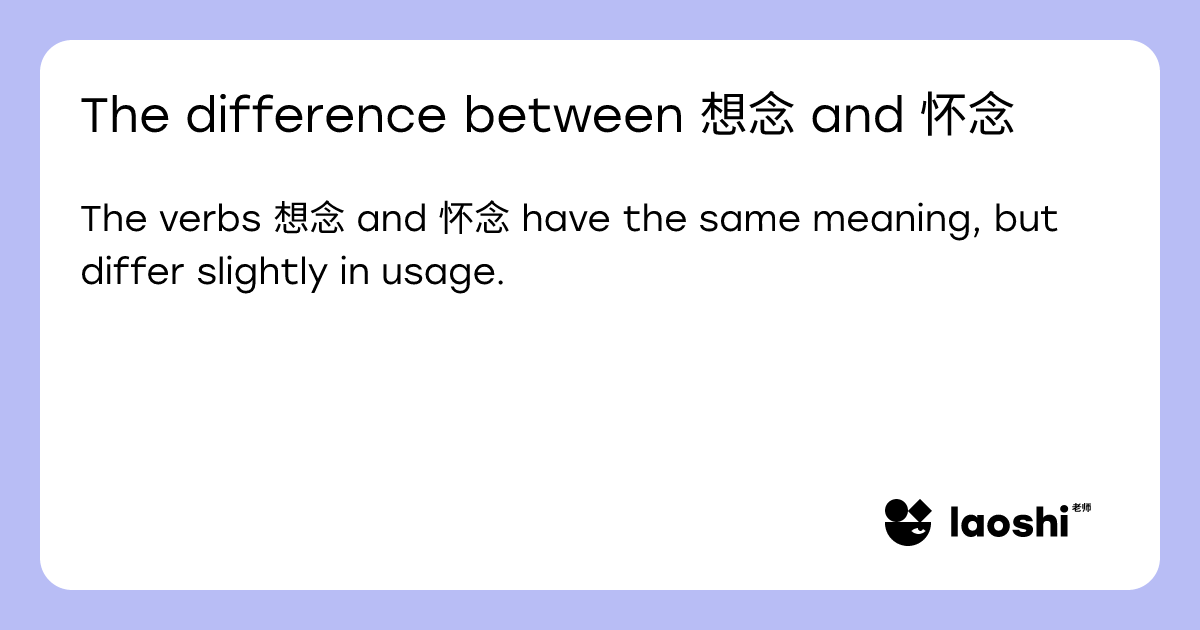 The difference between 想念 and 怀念

The verbs 想念 and 怀念 have the same meaning, but differ slightly in usage.

laoshi 老师